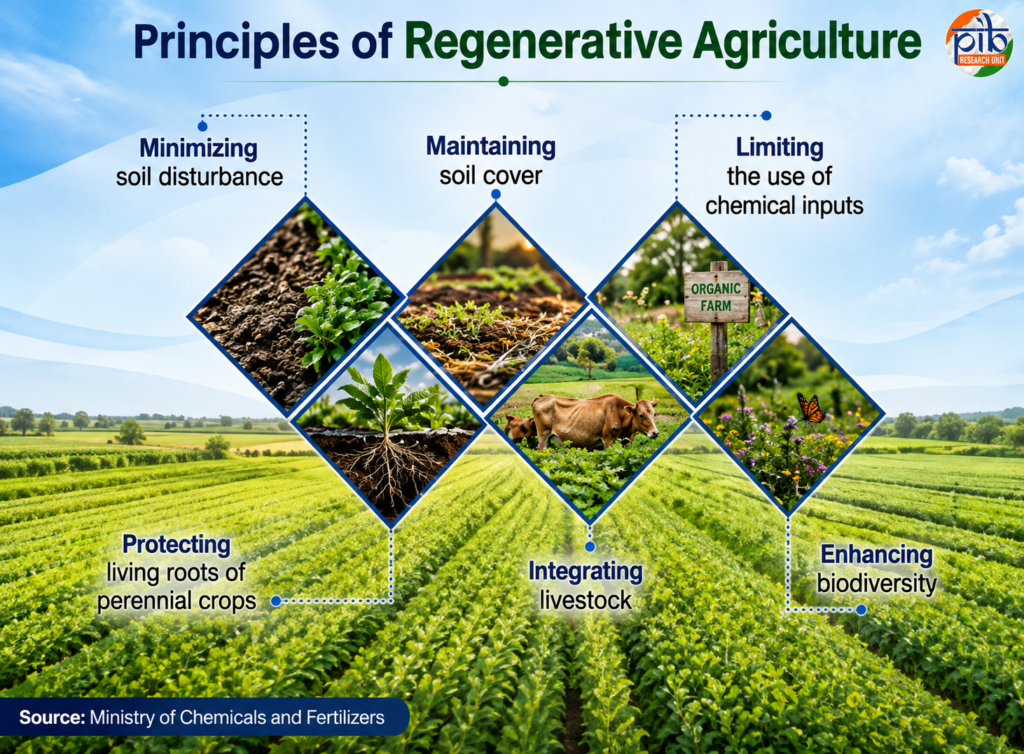 Principles of Regenerative Agriculture

pib RESEARCH UNIT

Minimizing soil disturbance

Maintaining soil cover

Limiting the use of chemical inputs

ORGANIC FARM

Protecting living roots of perennial crops

Integrating livestock

Enhancing biodiversity

Source: Ministry of Chemicals and Fertilizers